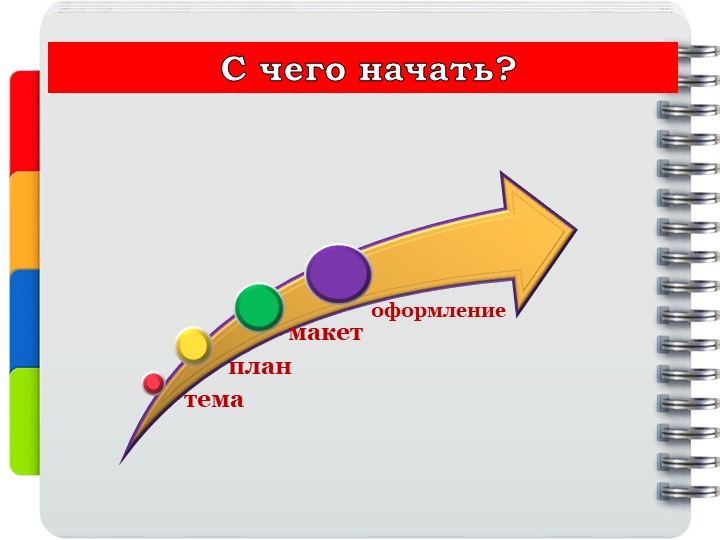 С чего начать?

тема
план
макет
оформление